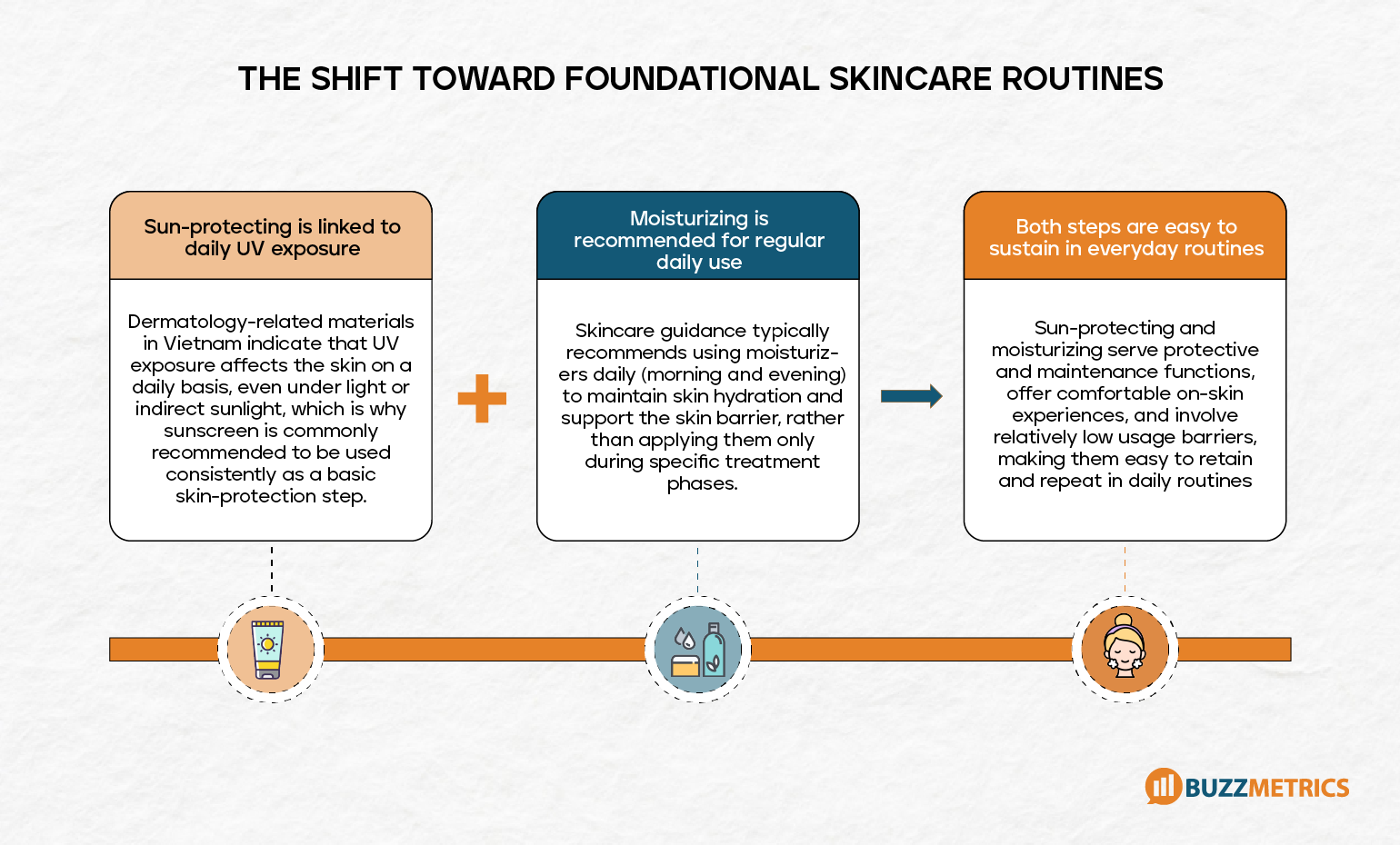 THE SHIFT TOWARD FOUNDATIONAL SKINCARE ROUTINES

Sun-protecting is linked to daily UV exposure

Dermatology-related materials in Vietnam indicate that UV exposure affects the skin on a daily basis, even under light or indirect sunlight, which is why sunscreen is commonly recommended to be used consistently as a basic skin-protection step.

Moisturizing is recommended for regular daily use

Skincare guidance typically recommends using moisturizers daily (morning and evening) to maintain skin hydration and support the skin barrier, rather than applying them only during specific treatment phases.

Both steps are easy to sustain in everyday routines

Sun-protecting and moisturizing serve protective and maintenance functions, offer comfortable on-skin experiences, and involve relatively low usage barriers, making them easy to retain and repeat in daily routines

BUZZMETRICS